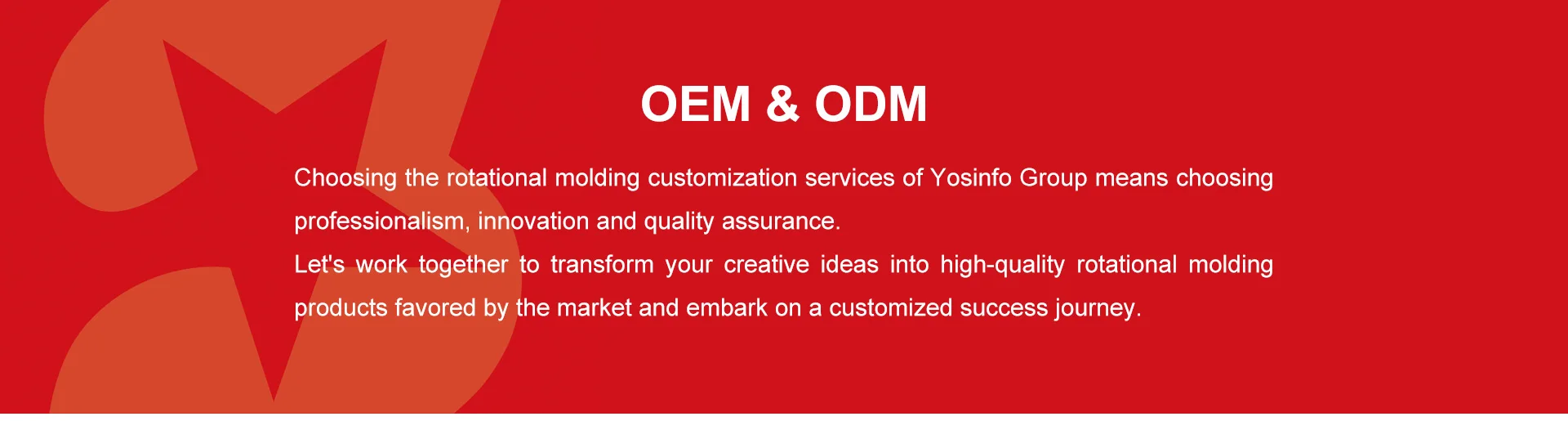 OEM & ODM

Choosing the rotational molding customization services of Yosinfo Group means choosing professionalism, innovation and quality assurance.
Let's work together to transform your creative ideas into high-quality rotational molding products favored by the market and embark on a customized success journey.